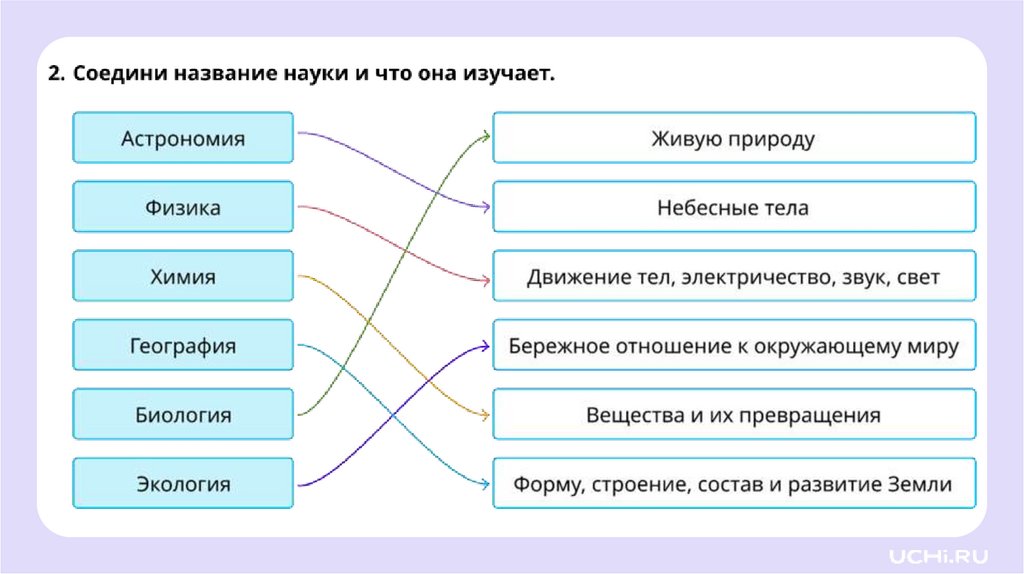 2. Соедини название науки и что она изучает.

Астрономия
Физика
Химия
География
Биология
Экология

Живую природу
Небесные тела
Движение тел, электричество, звук, свет
Бережное отношение к окружающему миру
Вещества и их превращения
Форму, строение, состав и развитие Земли

UCHi.RU